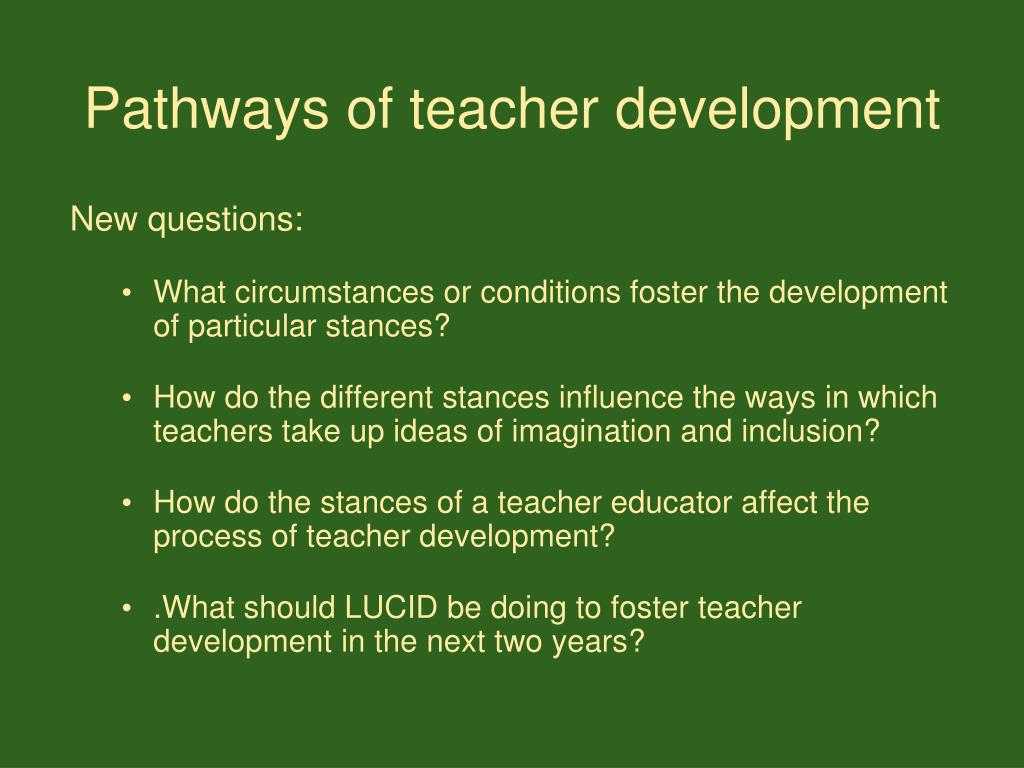 Pathways of teacher development

New questions:

• What circumstances or conditions foster the development of particular stances?

• How do the different stances influence the ways in which teachers take up ideas of imagination and inclusion?

• How do the stances of a teacher educator affect the process of teacher development?

• .What should LUCID be doing to foster teacher development in the next two years?